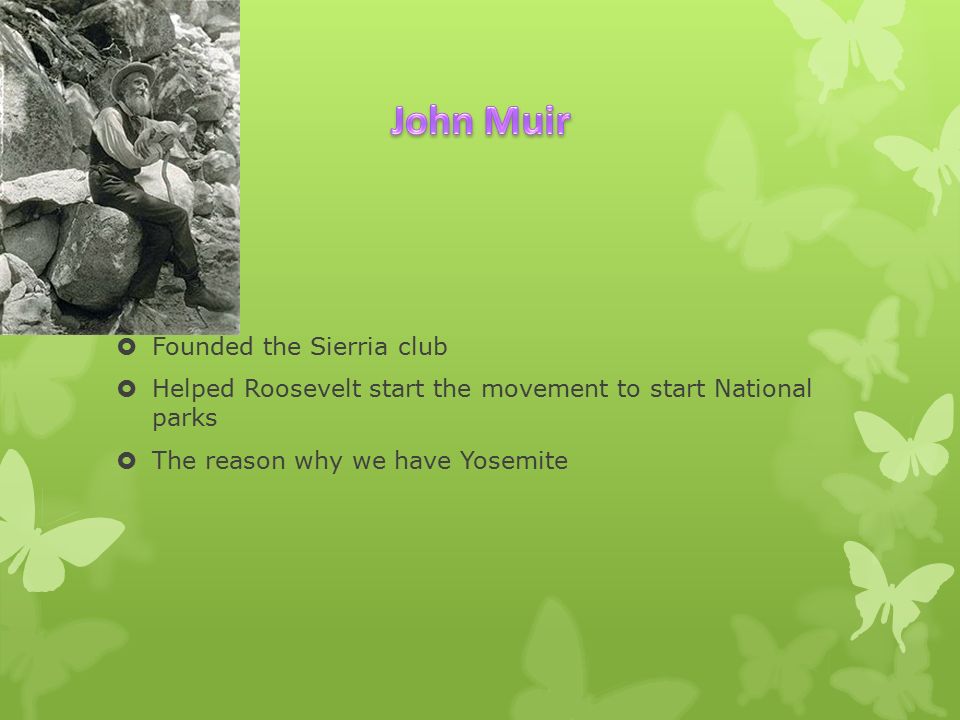 John Muir

- Founded the Sierria club
- Helped Roosevelt start the movement to start National parks
- The reason why we have Yosemite